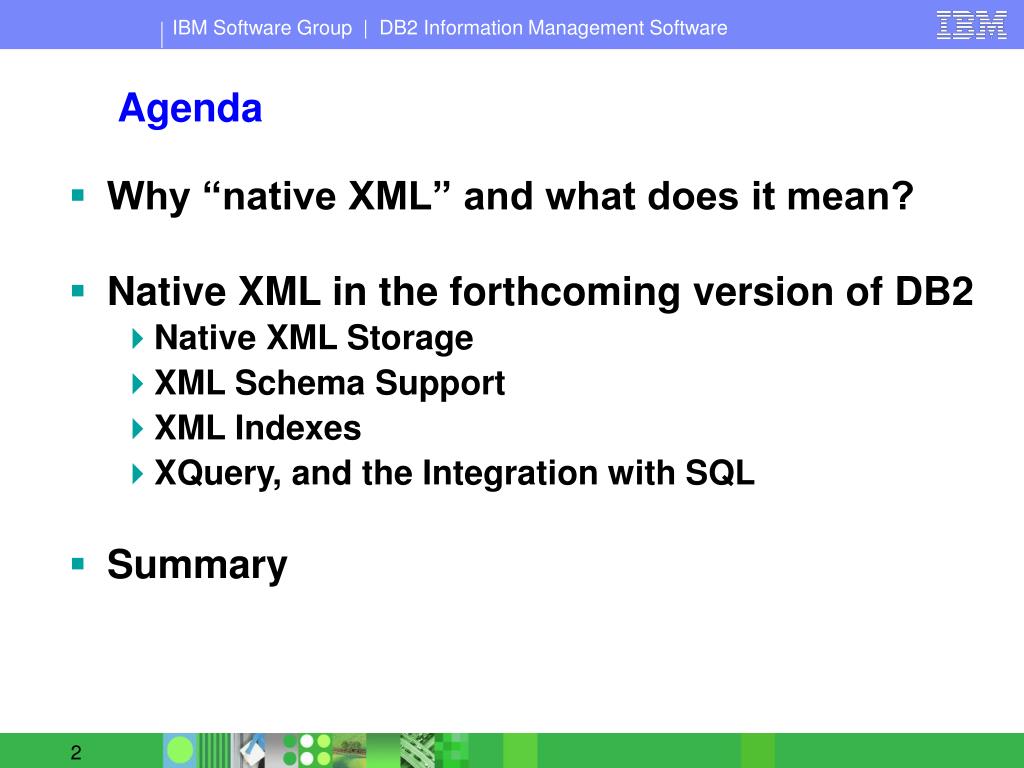 IBM Software Group | DB2 Information Management Software

IBM

Agenda

Why “native XML” and what does it mean?

Native XML in the forthcoming version of DB2
Native XML Storage
XML Schema Support
XML Indexes
XQuery, and the Integration with SQL

Summary

2